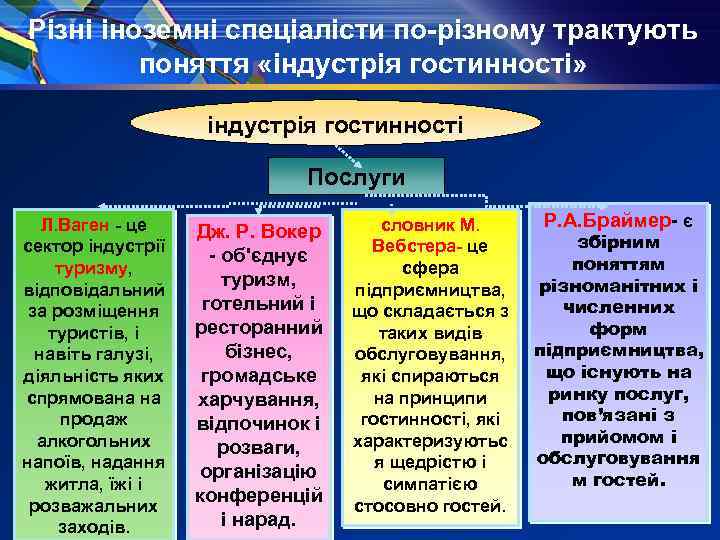 Різні іноземні спеціалісти по-різному трактують поняття «індустрія гостинності»

індустрія гостинності

Послуги

Л.Ваген - це сектор індустрії туризму, відповідальний за розміщення туристів, і навіть галузі, діяльність яких спрямована на продаж алкогольних напоїв, надання житла, їжі і розважальних заходів.

Дж. Р. Вокер - об'єднує туризм, готельний і ресторанний бізнес, громадське харчування, відпочинок і розваги, організацію конференцій і нарад.

словник М. Вебстера- це сфера підприємництва, що складається з таких видів обслуговування, які спираються на принципи гостинності, які характеризуються щедрістю і симпатією стосовно гостей.

Р.А.Браймер- є збірним поняттям різноманітних і численних форм підприємництва, що існують на ринку послуг, пов'язані з прийомом і обслуговуванням гостей.